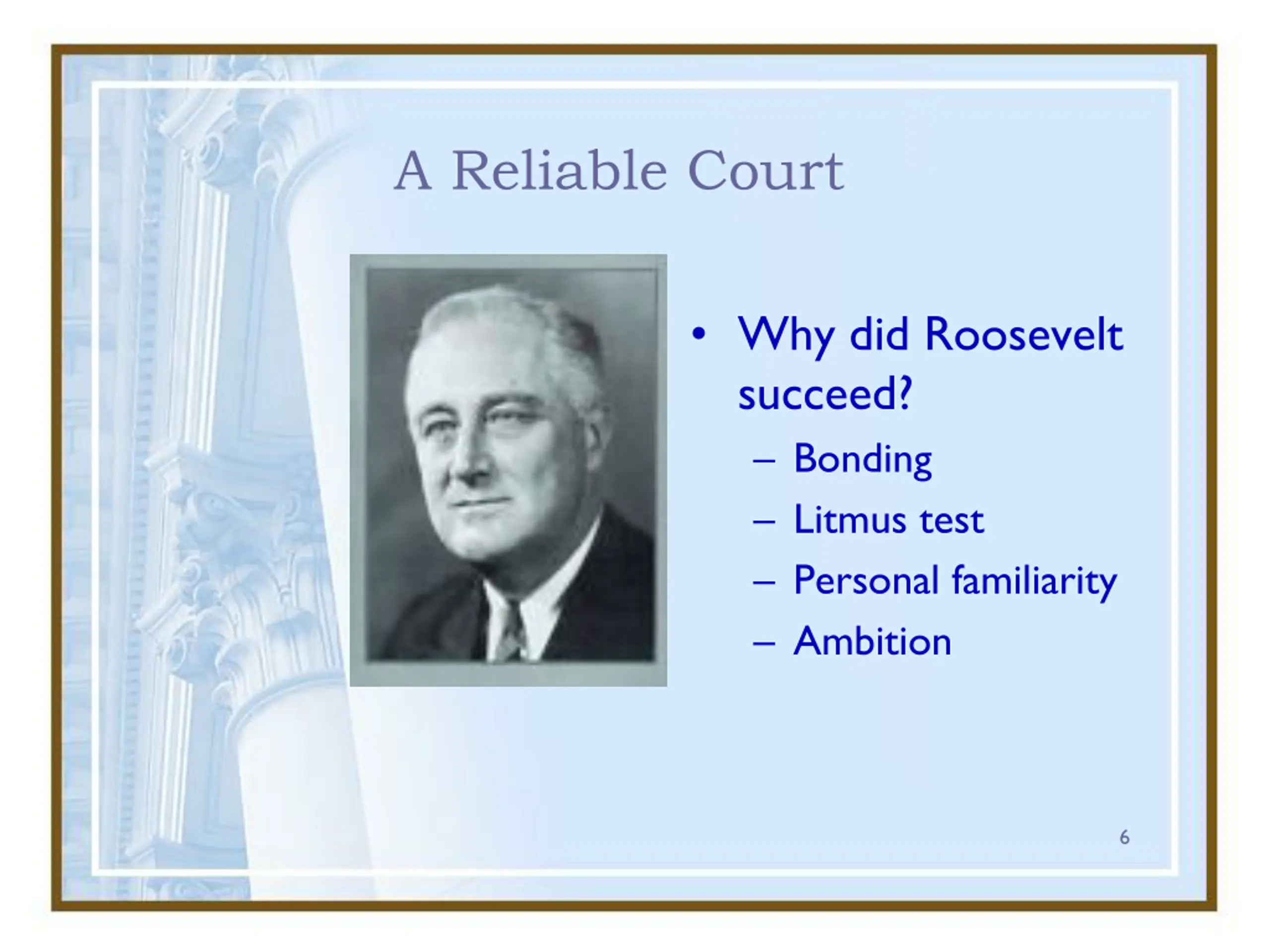 A Reliable Court

• Why did Roosevelt succeed?
– Bonding
– Litmus test
– Personal familiarity
– Ambition

6